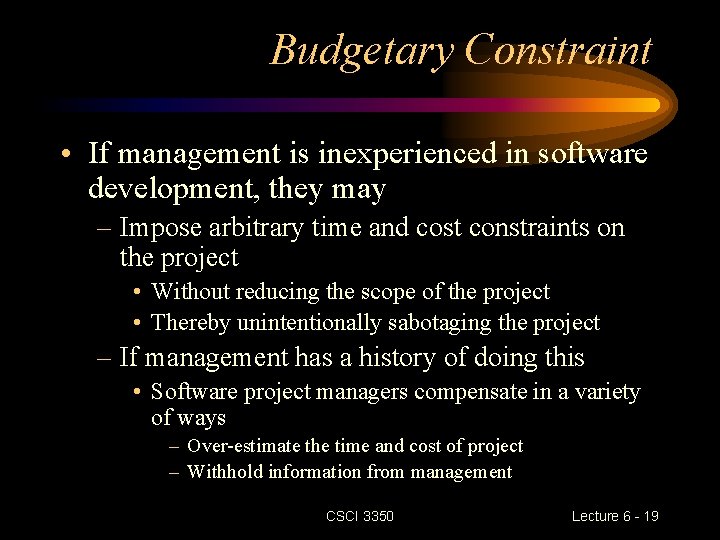 Budgetary Constraint

• If management is inexperienced in software development, they may

– Impose arbitrary time and cost constraints on the project

• Without reducing the scope of the project

• Thereby unintentionally sabotaging the project

– If management has a history of doing this

• Software project managers compensate in a variety of ways

– Over-estimate the time and cost of project

– Withhold information from management

CSCI 3350

Lecture 6 - 19